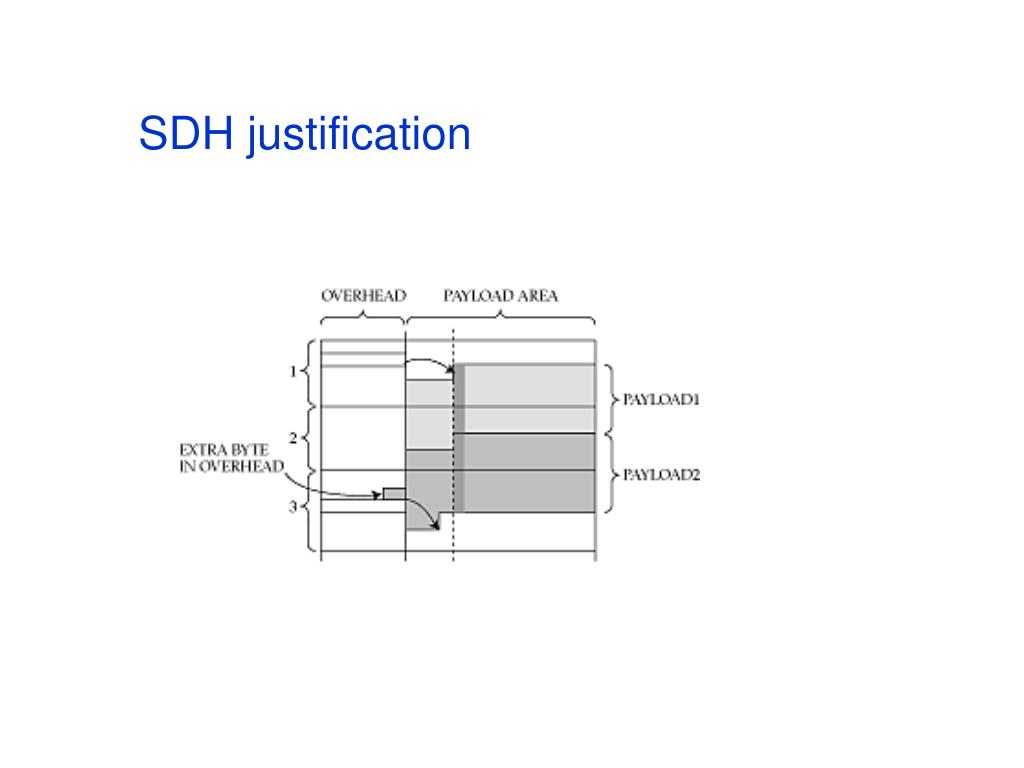 SDH justification

OVERHEAD
PAYLOAD AREA
1
2
3
EXTRA BYTE IN OVERHEAD
PAYLOAD1
PAYLOAD2